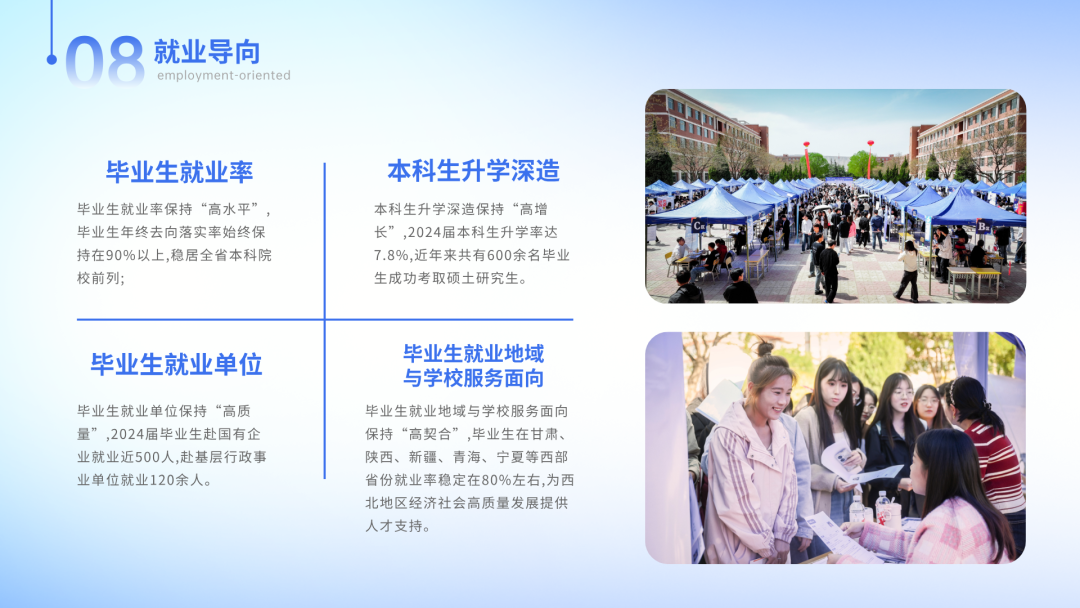 08 就业导向
employment-oriented

毕业生就业率

毕业生就业率保持“高水平”，毕业生年终去向落实率始终保持在90%以上，稳居全省本科院校前列；

本科生升学深造

本科生升学深造保持“高增长”，2024届本科生升学率达7.8%，近年来共有600余名毕业生成功考取硕士研究生。

毕业生就业单位

毕业生就业单位保持“高质量”，2024届毕业生赴国有企业就业近500人，赴基层行政事业单位就业120余人。

毕业生就业地域与学校服务面向

毕业生就业地域与学校服务面向保持“高契合”，毕业生在甘肃、陕西、新疆、青海、宁夏等西部省份就业率稳定在80%左右，为西北地区经济社会高质量发展提供人才支持。

C
B